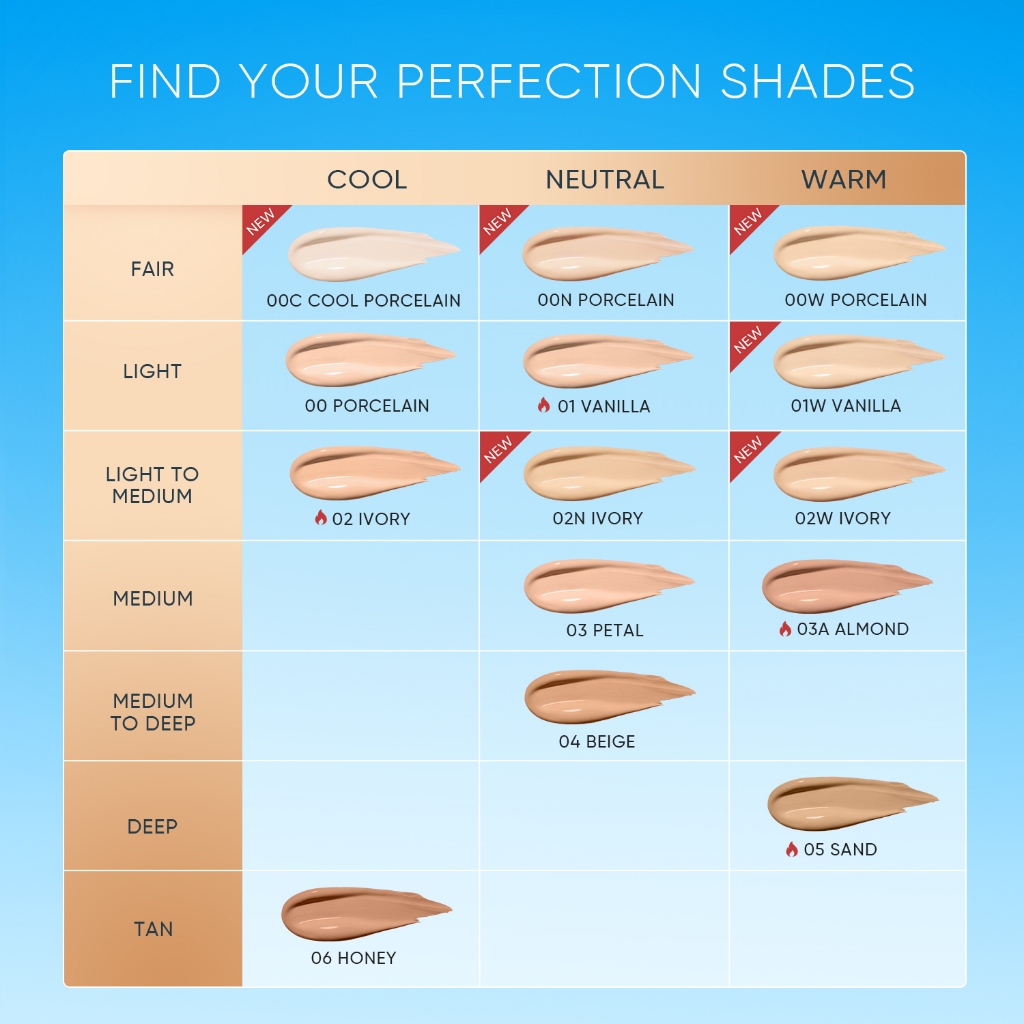 FIND YOUR PERFECTION SHADES

| | COOL | NEUTRAL | WARM |
|---|---|---|---|
| FAIR | NEW 00C COOL PORCELAIN | NEW 00N PORCELAIN | NEW 00W PORCELAIN |
| LIGHT | 00 PORCELAIN | 01 VANILLA | NEW 01W VANILLA |
| LIGHT TO MEDIUM | 02 IVORY | NEW 02N IVORY | NEW 02W IVORY |
| MEDIUM | | 03 PETAL | 03A ALMOND |
| MEDIUM TO DEEP | | 04 BEIGE | |
| DEEP | | | 05 SAND |
| TAN | 06 HONEY | | |